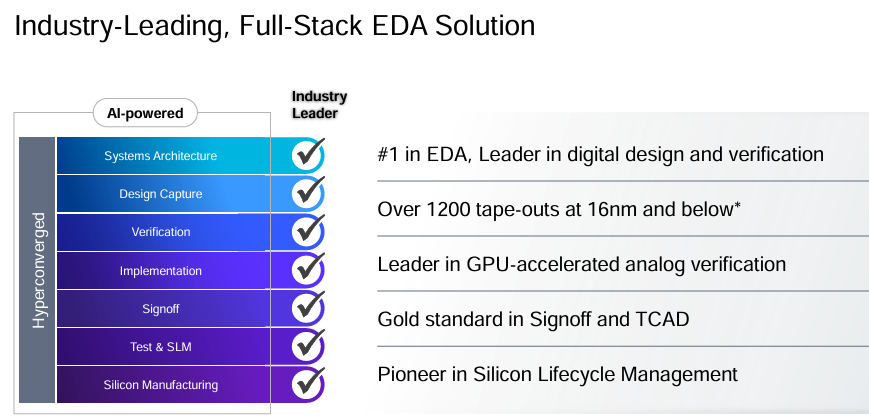 Industry-Leading, Full-Stack EDA Solution

AI-powered

Industry Leader

Hyperconverged

Systems Architecture

Design Capture

Verification

Implementation

Signoff

Test & SLM

Silicon Manufacturing

#1 in EDA, Leader in digital design and verification

Over 1200 tape-outs at 16nm and below*

Leader in GPU-accelerated analog verification

Gold standard in Signoff and TCAD

Pioneer in Silicon Lifecycle Management